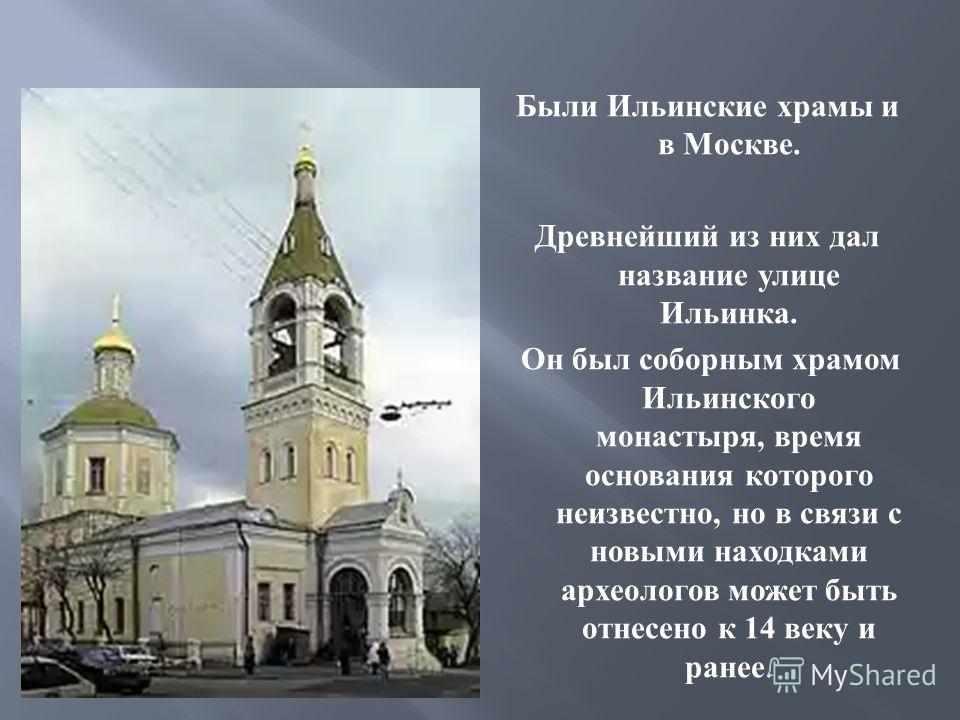 Были Ильинские храмы и в Москве.

Древнейший из них дал название улице Ильинка.

Он был соборным храмом Ильинского монастыря, время основания которого неизвестно, но в связи с новыми находками археологов может быть отнесено к 14 веку и ранее.

MyShared